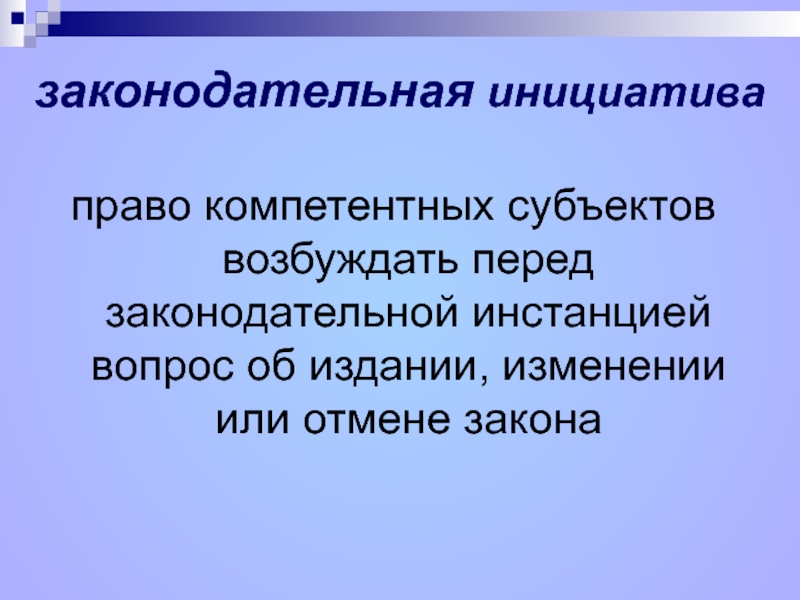 законодательная инициатива

право компетентных субъектов возбуждать перед законодательной инстанцией вопрос об издании, изменении или отмене закона